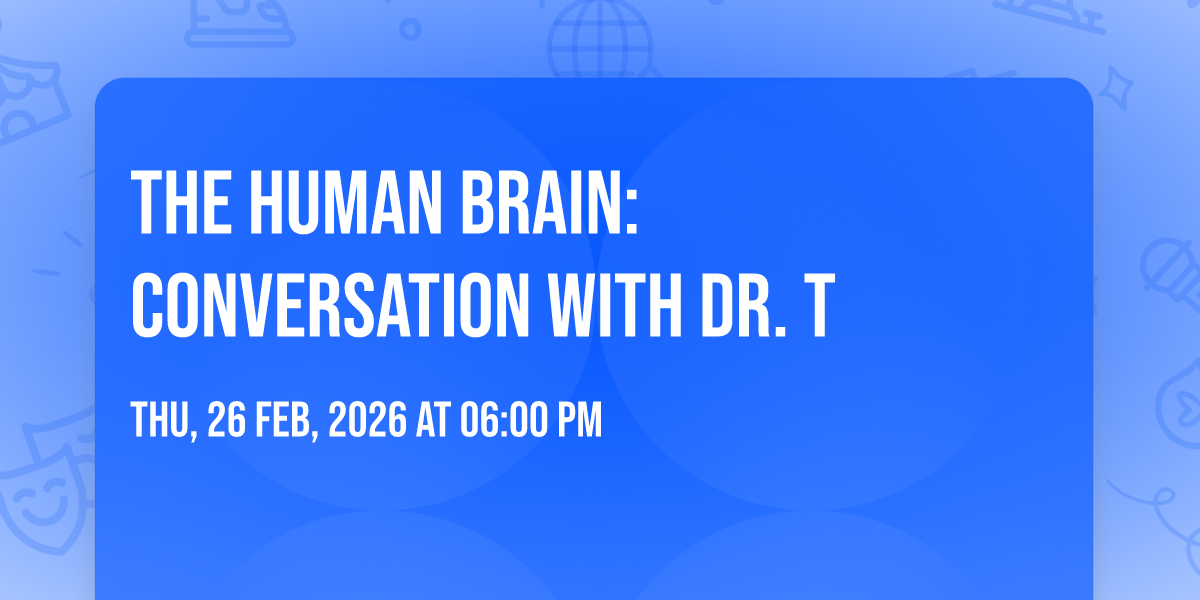 THE HUMAN BRAIN: CONVERSATION WITH DR. T

THU, 26 FEB, 2026 AT 06:00 PM